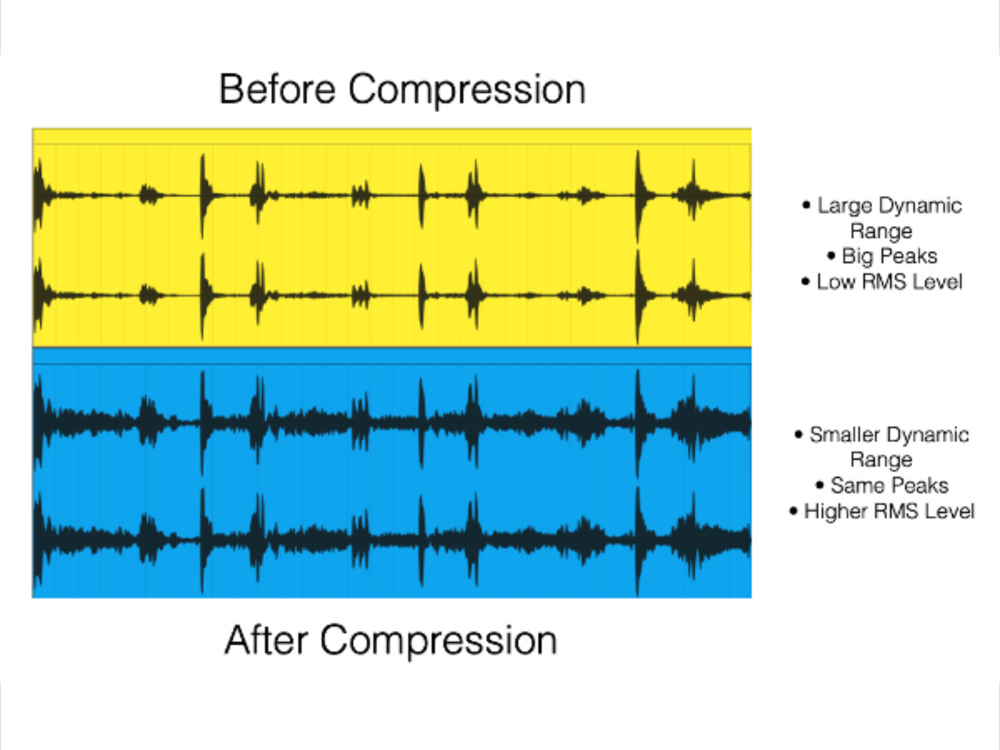 Before Compression

• Large Dynamic Range
• Big Peaks
• Low RMS Level

• Smaller Dynamic Range
• Same Peaks
• Higher RMS Level

After Compression